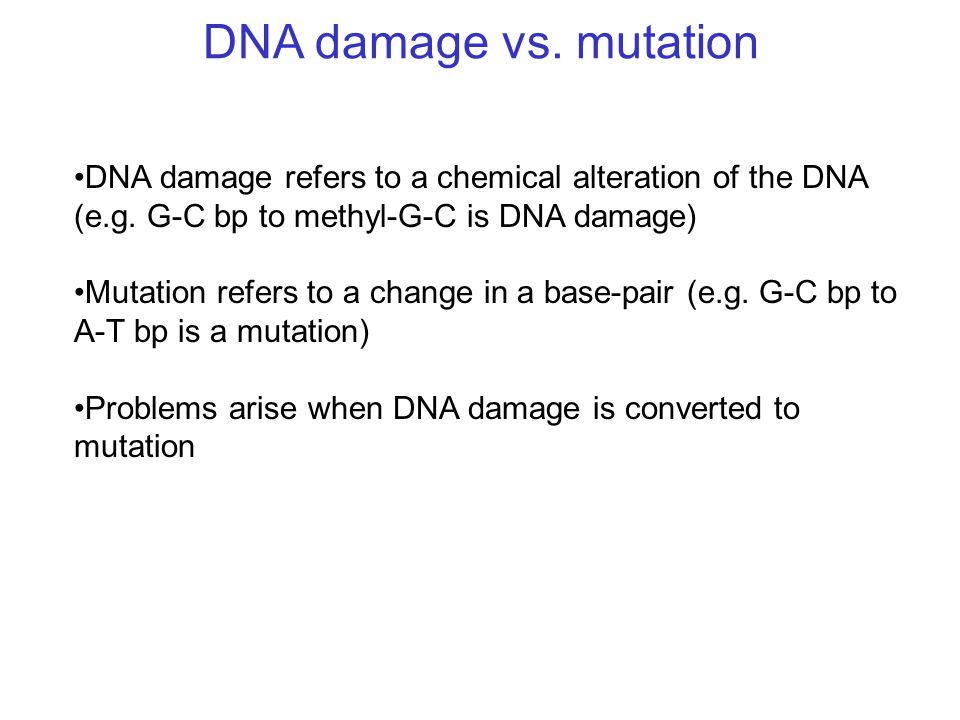 DNA damage vs. mutation

•DNA damage refers to a chemical alteration of the DNA (e.g. G-C bp to methyl-G-C is DNA damage)

•Mutation refers to a change in a base-pair (e.g. G-C bp to A-T bp is a mutation)

•Problems arise when DNA damage is converted to mutation